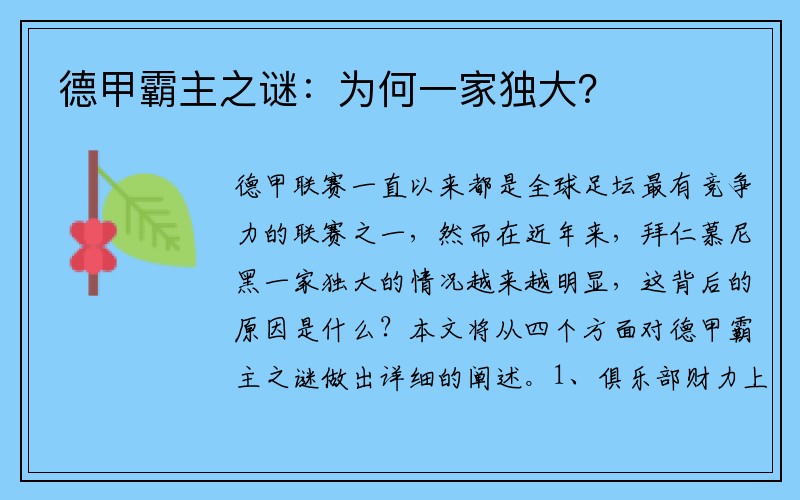 德甲霸主之谜：为何一家独大?

德甲联赛一直以来都是全球足坛最有竞争力的联赛之一，然而在近年来，拜仁慕尼黑一家独大的情况越来越明显，这背后的原因是什么？本文将从四个方面对德甲霸主之谜做出详细的阐述。1、俱乐部财力上